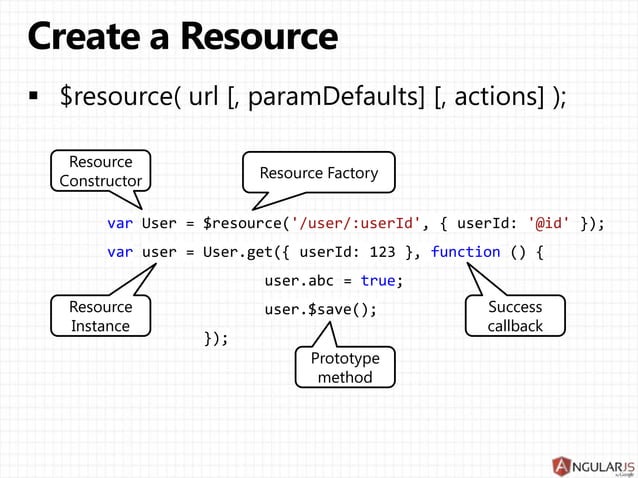 Create a Resource

▪ $resource( url [, paramDefaults] [, actions] );

Resource Constructor

Resource Factory

var User = $resource('/user/:userId', { userId: '@id' });
var user = User.get({ userId: 123 }, function () {
user.abc = true;
user.$save();
});

Resource Instance

Success callback

Prototype method

ANGULARJS by Google